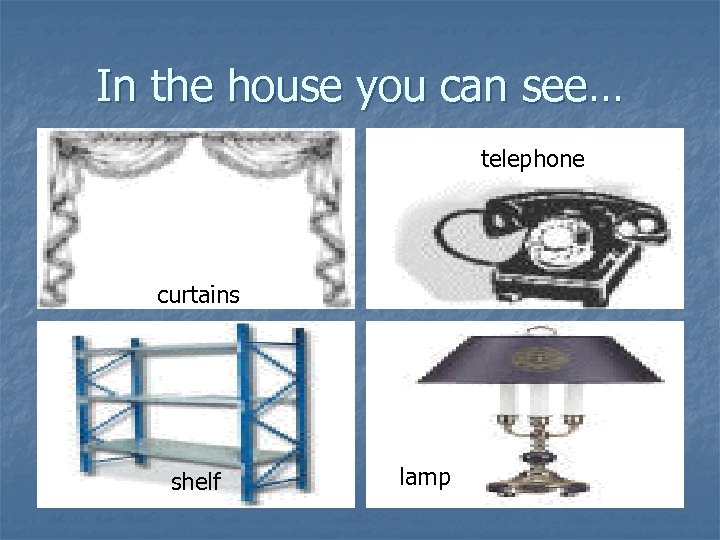 In the house you can see…

curtains

telephone

shelf

lamp